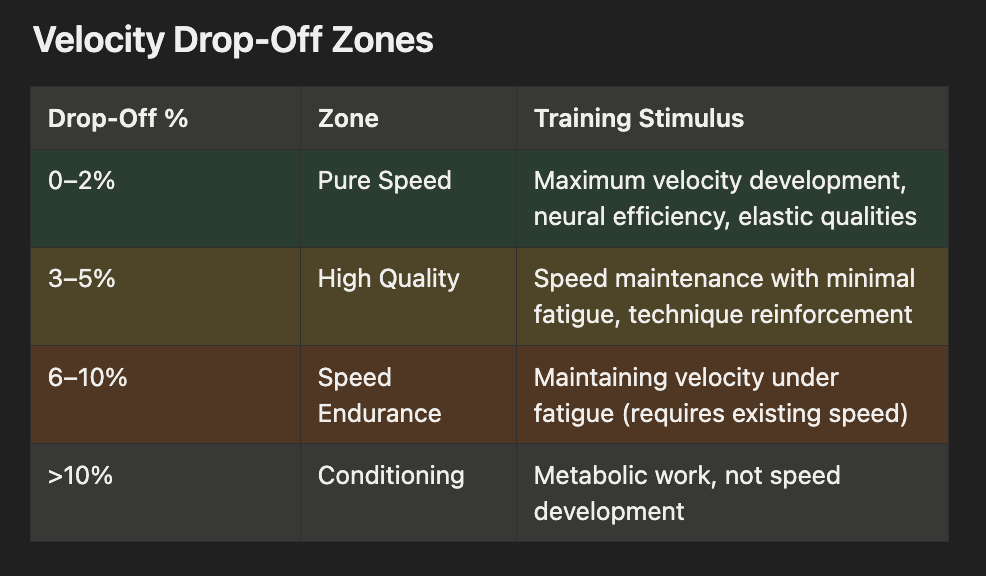 Velocity Drop-Off Zones

| Drop-Off % | Zone | Training Stimulus |
|---|---|---|
| 0–2% | Pure Speed | Maximum velocity development, neural efficiency, elastic qualities |
| 3–5% | High Quality | Speed maintenance with minimal fatigue, technique reinforcement |
| 6–10% | Speed Endurance | Maintaining velocity under fatigue (requires existing speed) |
| >10% | Conditioning | Metabolic work, not speed development |